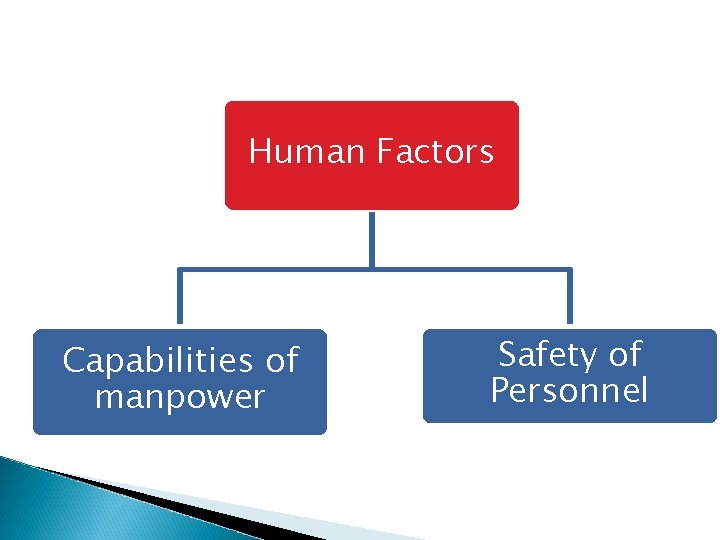 Human Factors

Capabilities of manpower

Safety of Personnel